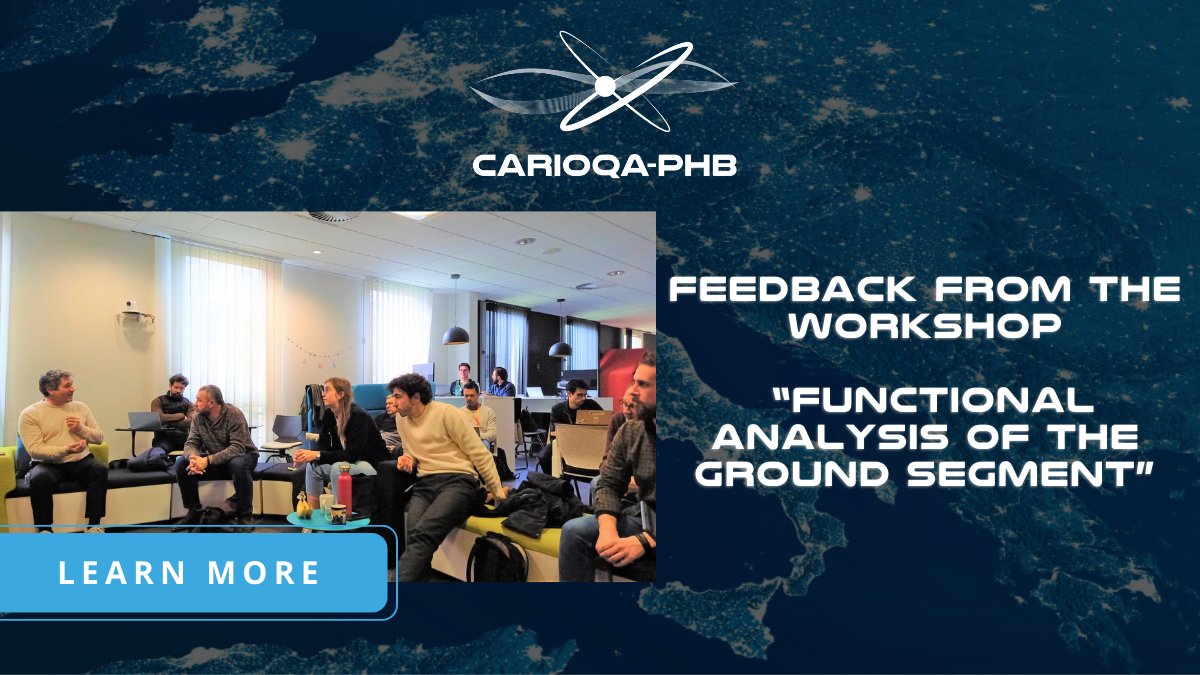 CARIOQA-PHB

FEEDBACK FROM THE WORKSHOP

"FUNCTIONAL ANALYSIS OF THE GROUND SEGMENT"

LEARN MORE